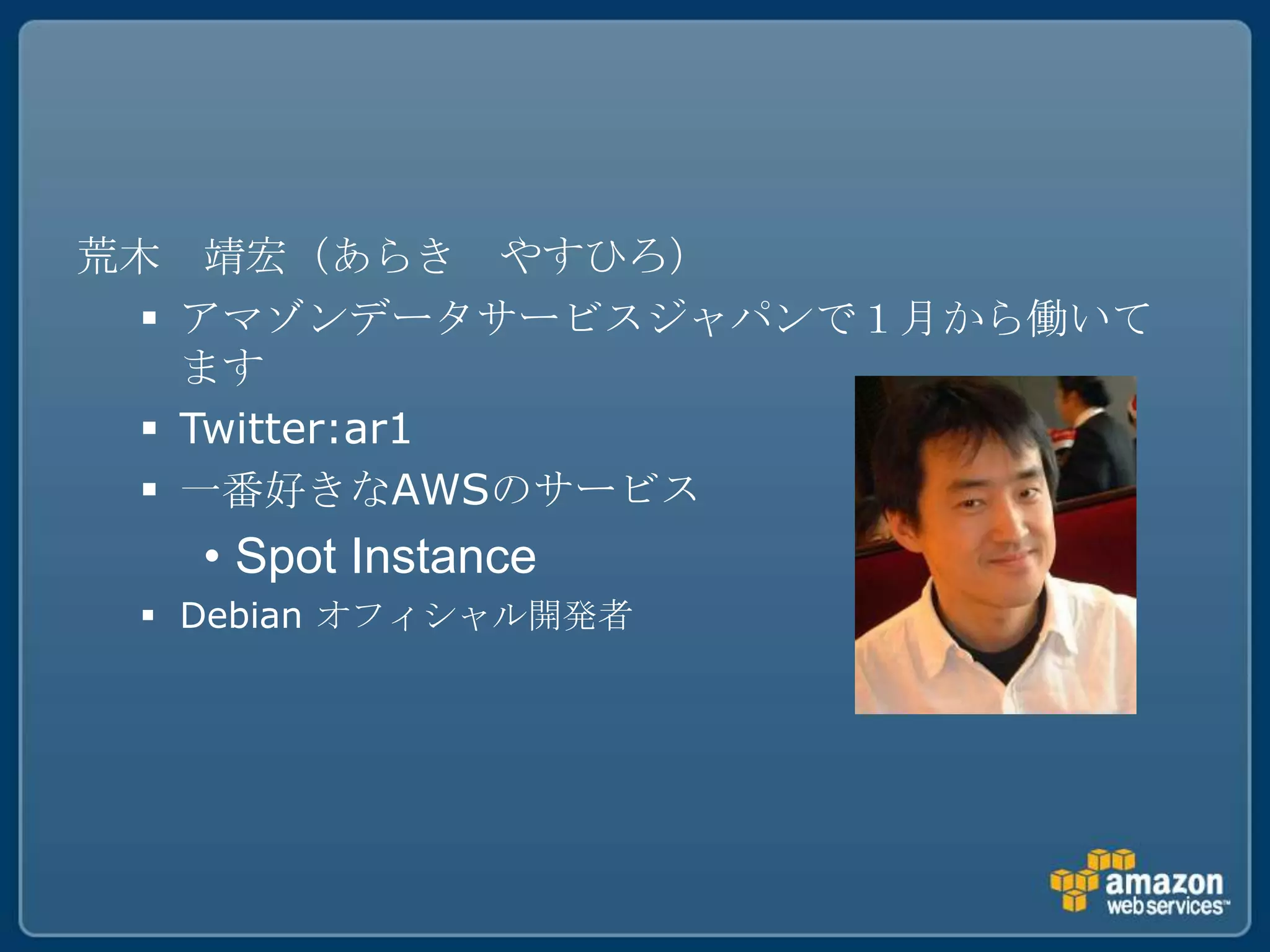 荒木　靖宏（あらき　やすひろ）

▪ アマゾンデータサービスジャパンで１月から働いてます

▪ Twitter:ar1

▪ 一番好きなAWSのサービス

• Spot Instance

▪ Debian オフィシャル開発者

amazon web services™